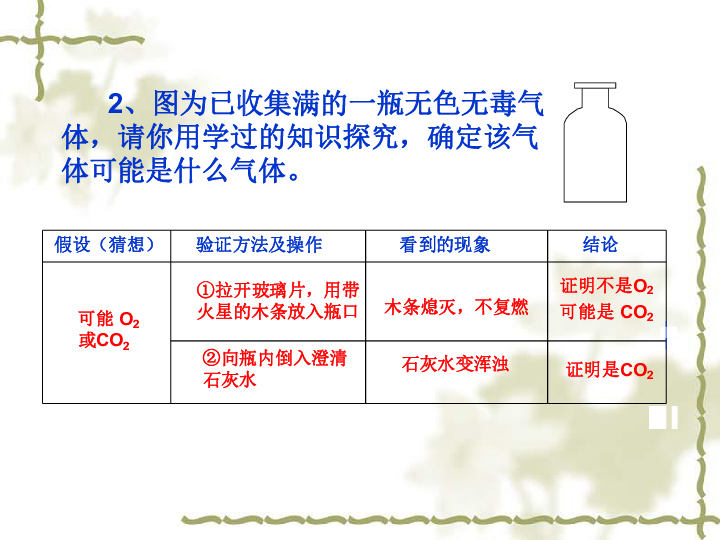 2、图为已收集满的一瓶无色无毒气体，请你用学过的知识探究，确定该气体可能是什么气体。

| 假设（猜想） | 验证方法及操作 | 看到的现象 | 结论 |
|---|---|---|---|
| 可能 $O_2$ 或$CO_2$ | ①拉开玻璃片，用带火星的木条放入瓶口 | 木条熄灭，不复燃 | 证明不是$O_2$ 可能是 $CO_2$ |
| | ②向瓶内倒入澄清石灰水 | 石灰水变浑浊 | 证明是$CO_2$ |